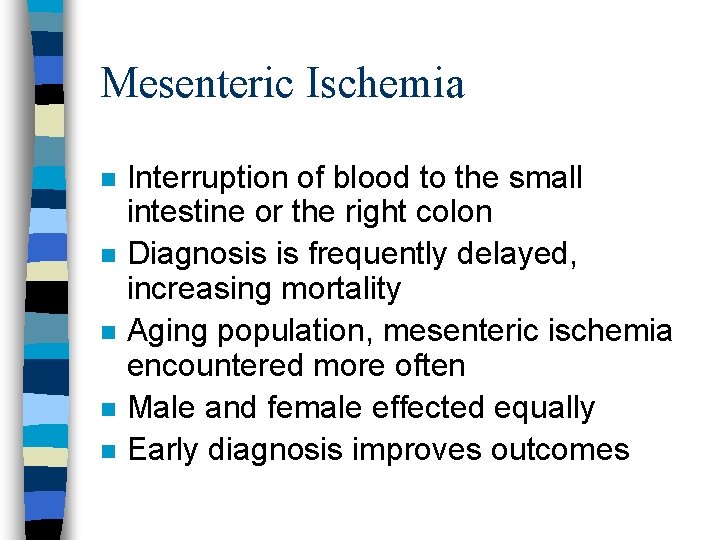 Mesenteric Ischemia

- Interruption of blood to the small intestine or the right colon
- Diagnosis is frequently delayed, increasing mortality
- Aging population, mesenteric ischemia encountered more often
- Male and female effected equally
- Early diagnosis improves outcomes